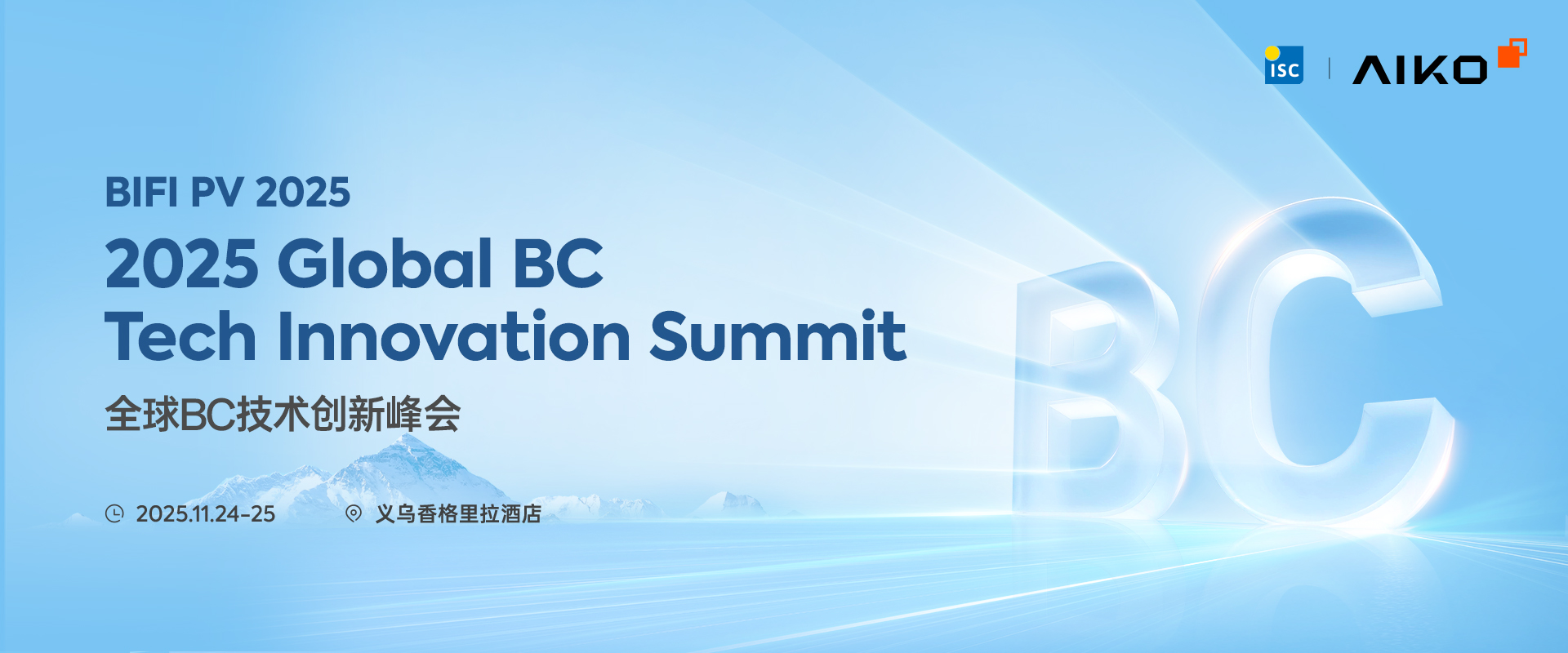 ISC | AIKO

BIFI PV 2025
2025 Global BC
Tech Innovation Summit
全球BC技术创新峰会

2025.11.24-25 义乌香格里拉酒店

BC